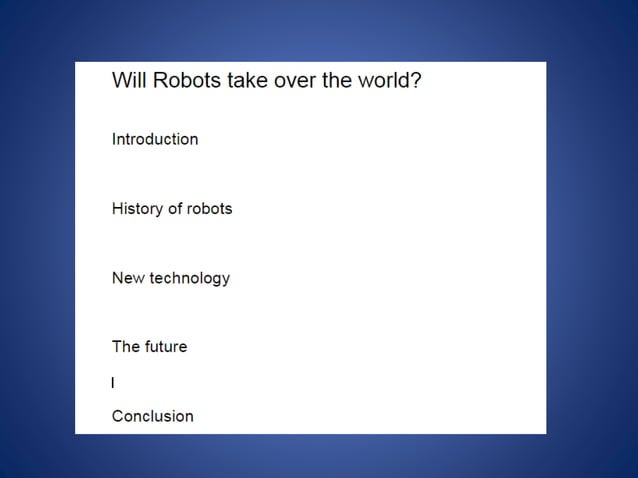 Will Robots take over the world?

Introduction

History of robots

New technology

The future

Conclusion